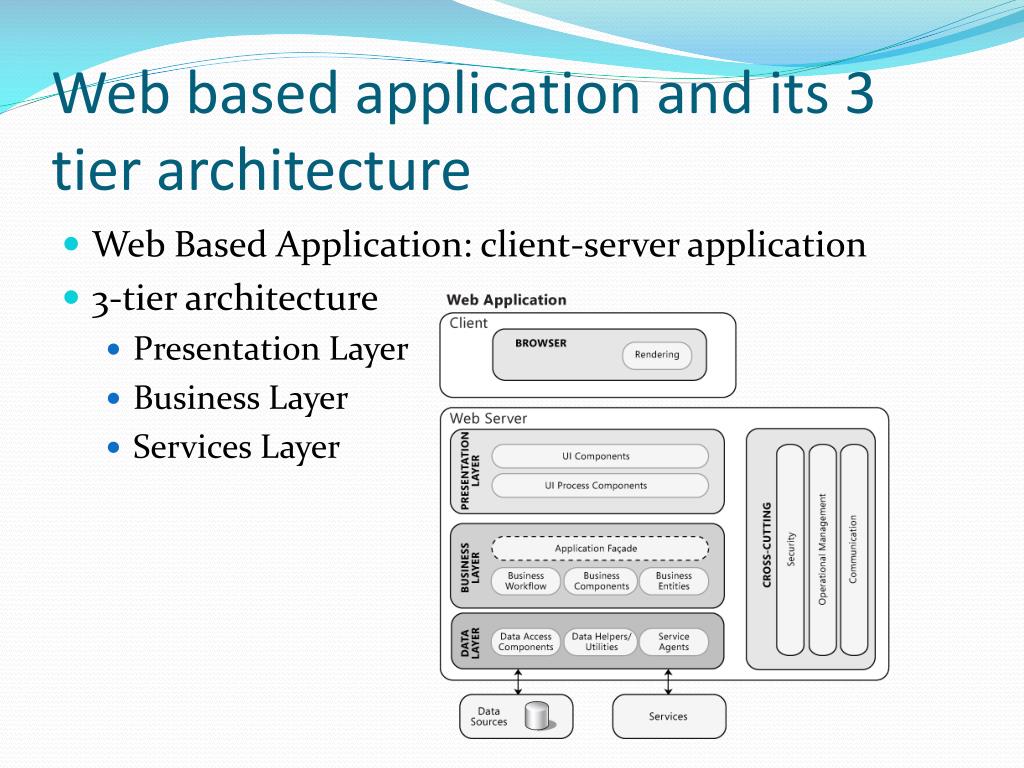 Web based application and its 3 tier architecture

Web Based Application: client-server application

3-tier architecture

Presentation Layer

Business Layer

Services Layer

Web Application

Client

BROWSER

Rendering

Web Server

PRESENTATION LAYER

UI Components

UI Process Components

BUSINESS LAYER

Application Façade

Business Workflow

Business Components

Business Entities

DATA LAYER

Data Access Components

Data Helpers/ Utilities

Service Agents

CROSS-CUTTING

Security

Operational Management

Communication

Data Sources

Services